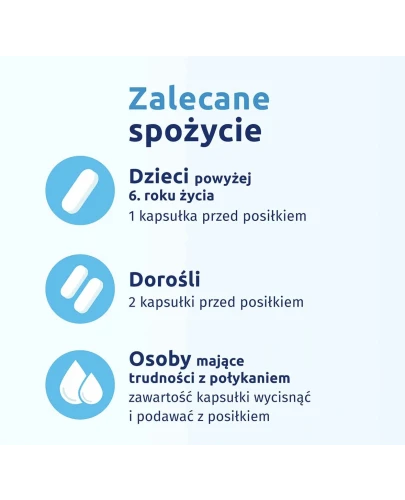 Zalecane spożycie

Dzieci powyżej 6. roku życia
1 kapsułka przed posiłkiem

Dorośli
2 kapsułki przed posiłkiem

Osoby mające trudności z połykaniem
zawartość kapsułki wycisnąć i podawać z posiłkiem